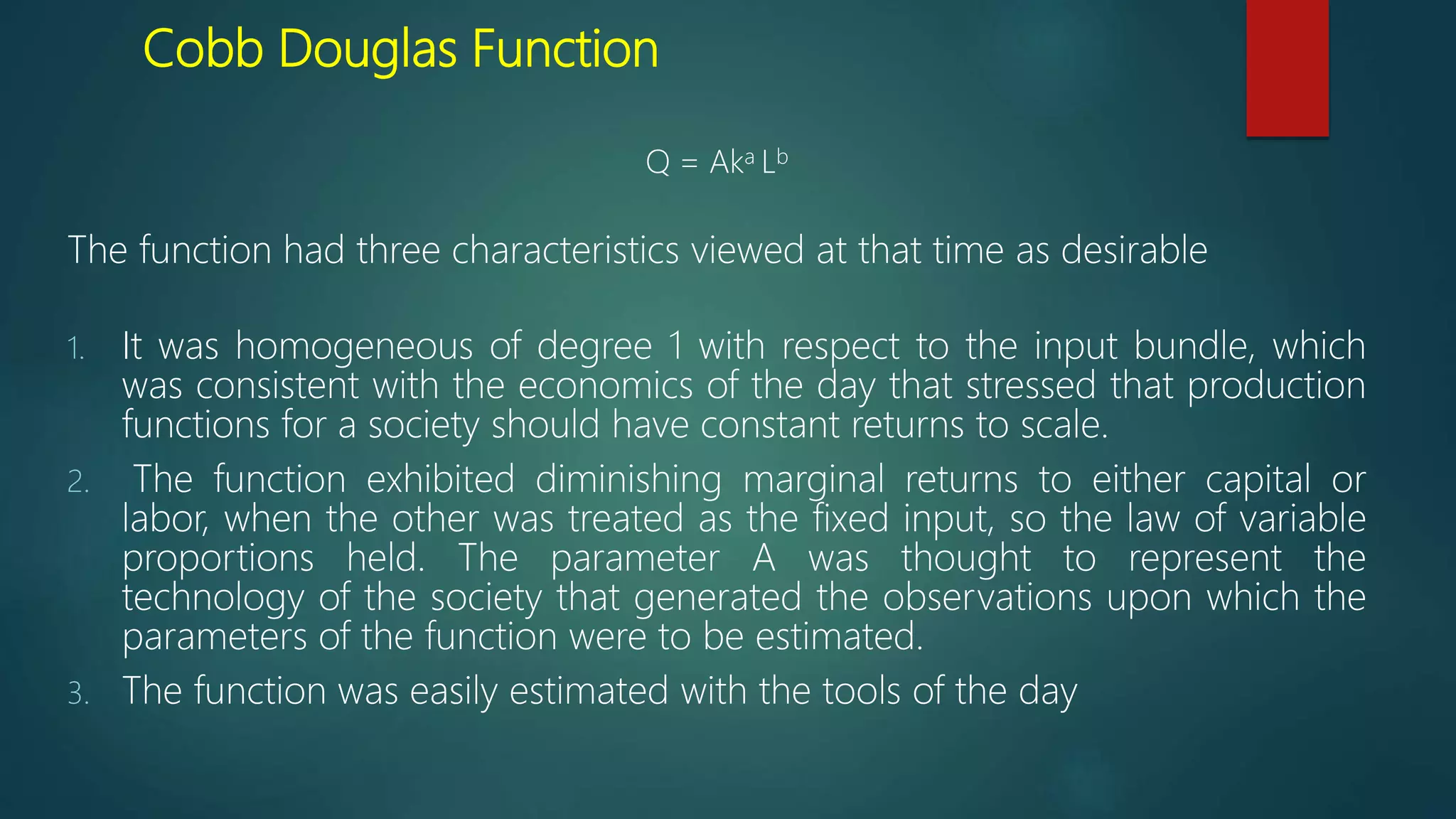 Cobb Douglas Function

$Q = Ak^a L^b$

The function had three characteristics viewed at that time as desirable

1. It was homogeneous of degree 1 with respect to the input bundle, which was consistent with the economics of the day that stressed that production functions for a society should have constant returns to scale.
2. The function exhibited diminishing marginal returns to either capital or labor, when the other was treated as the fixed input, so the law of variable proportions held. The parameter A was thought to represent the technology of the society that generated the observations upon which the parameters of the function were to be estimated.
3. The function was easily estimated with the tools of the day